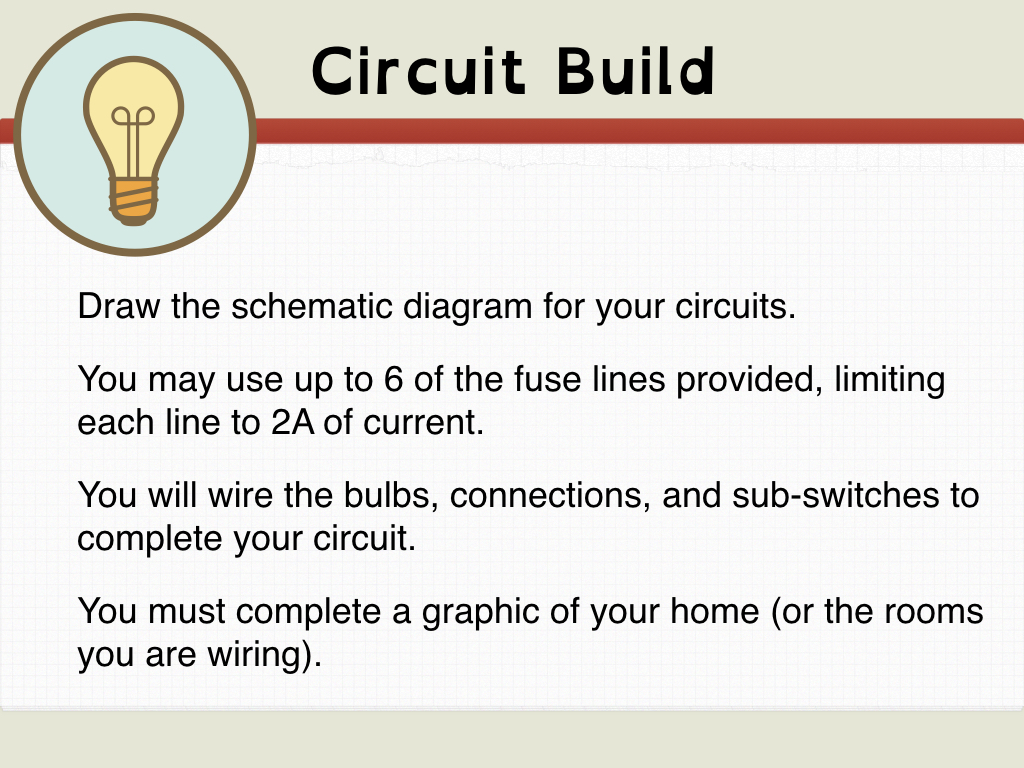 Circuit Build

Draw the schematic diagram for your circuits.

You may use up to 6 of the fuse lines provided, limiting each line to 2A of current.

You will wire the bulbs, connections, and sub-switches to complete your circuit.

You must complete a graphic of your home (or the rooms you are wiring).